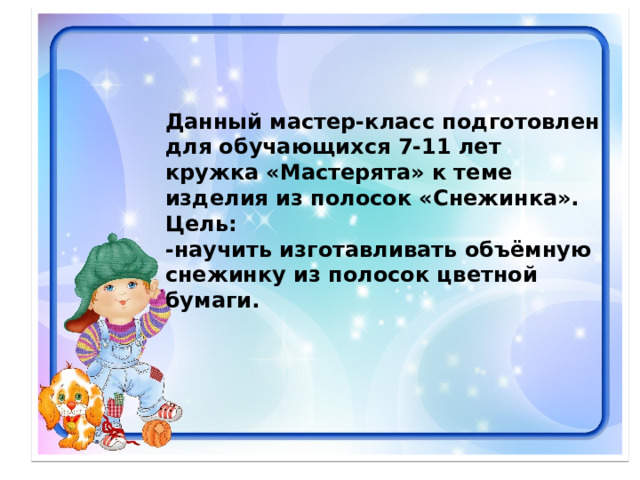 Данный мастер-класс подготовлен для обучающихся 7-11 лет кружка «Мастерята» к теме изделия из полосок «Снежинка».
Цель:
-научить изготавливать объёмную снежинку из полосок цветной бумаги.